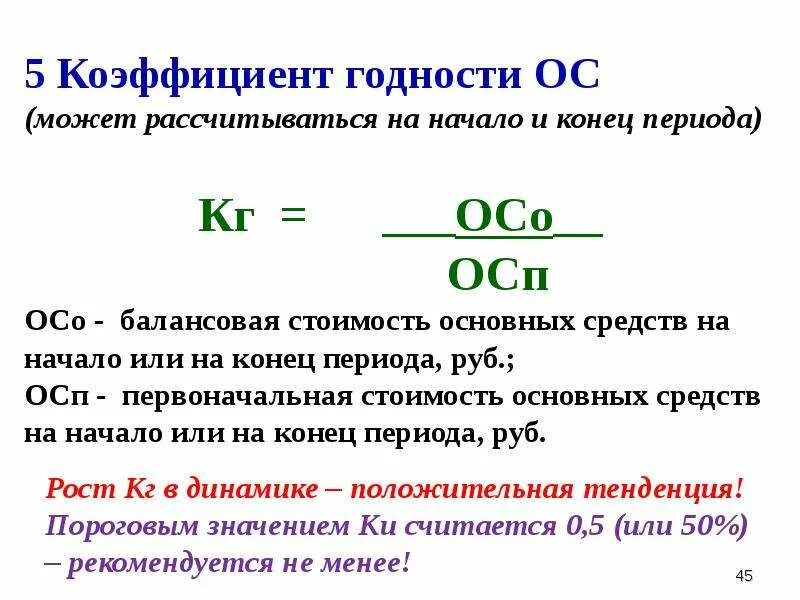 5 Коэффициент годности ОС
(может рассчитываться на начало и конец периода)

$Кг = \frac{ОСо}{ОСп}$

ОСо - балансовая стоимость основных средств на начало или на конец периода, руб.;
ОСп - первоначальная стоимость основных средств на начало или на конец периода, руб.

Рост Кг в динамике – положительная тенденция!
Пороговым значением Ки считается 0,5 (или 50%) – рекомендуется не менее!

45